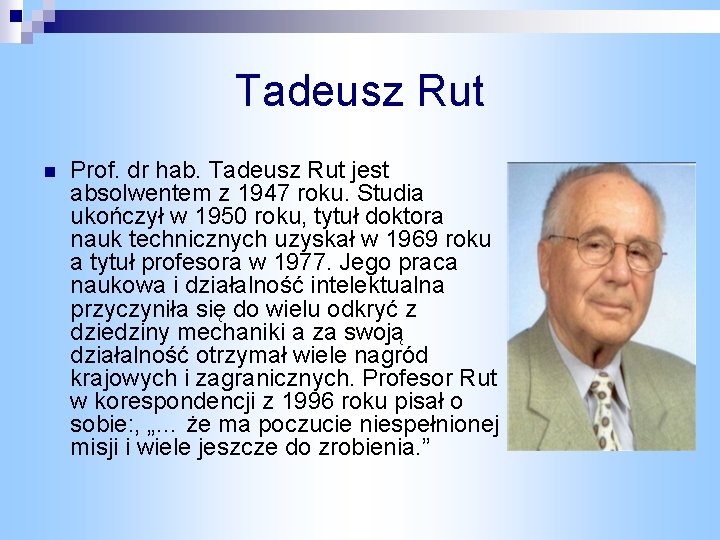 Tadeusz Rut

Prof. dr hab. Tadeusz Rut jest absolwentem z 1947 roku. Studia ukończył w 1950 roku, tytuł doktora nauk technicznych uzyskał w 1969 roku a tytuł profesora w 1977. Jego praca naukowa i działalność intelektualna przyczyniła się do wielu odkryć z dziedziny mechaniki a za swoją działalność otrzymał wiele nagród krajowych i zagranicznych. Profesor Rut w korespondencji z 1996 roku pisał o sobie:, „... że ma poczucie niespełnionej misji i wiele jeszcze do zrobienia.”